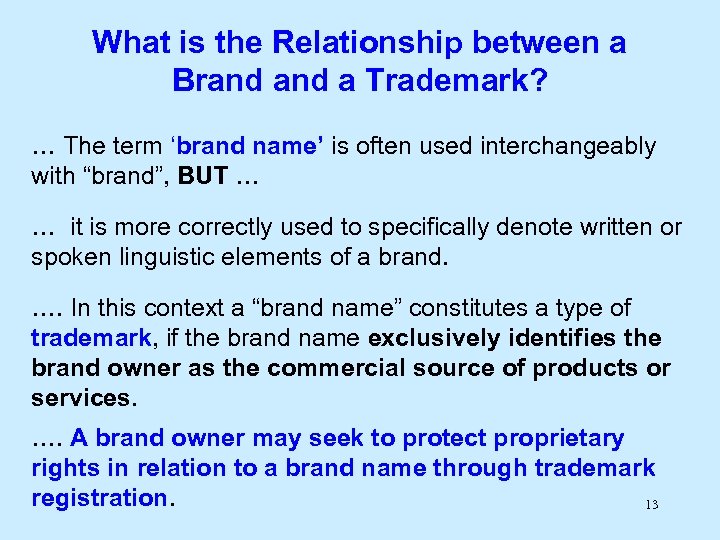 What is the Relationship between a Brand and a Trademark?

… The term ‘brand name’ is often used interchangeably with “brand”, BUT …

… it is more correctly used to specifically denote written or spoken linguistic elements of a brand.

…. In this context a “brand name” constitutes a type of trademark, if the brand name exclusively identifies the brand owner as the commercial source of products or services.

…. A brand owner may seek to protect proprietary rights in relation to a brand name through trademark registration.

13